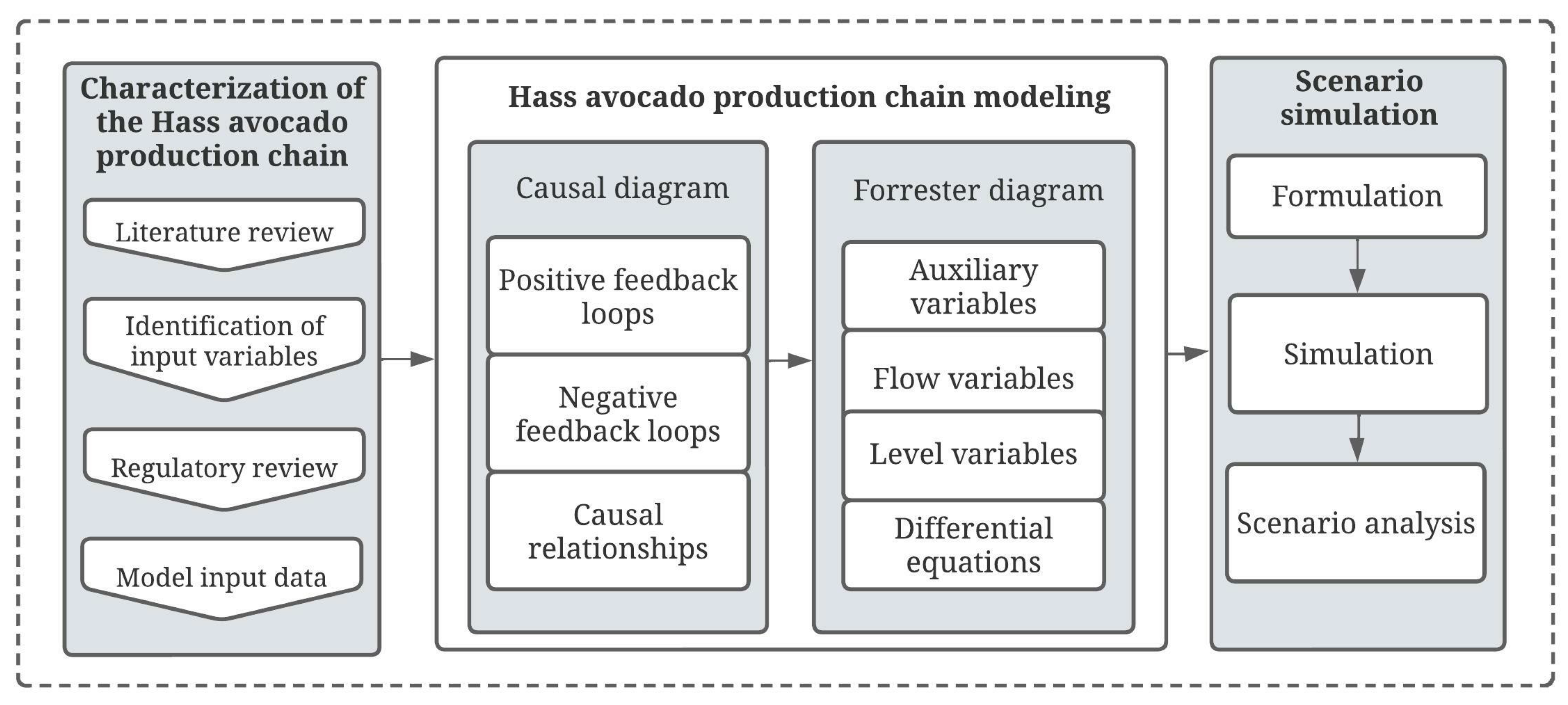 Characterization of the Hass avocado production chain

Literature review

Identification of input variables

Regulatory review

Model input data

Hass avocado production chain modeling

Causal diagram

Positive feedback loops

Negative feedback loops

Causal relationships

Forrester diagram

Auxiliary variables

Flow variables

Level variables

Differential equations

Scenario simulation

Formulation

Simulation

Scenario analysis